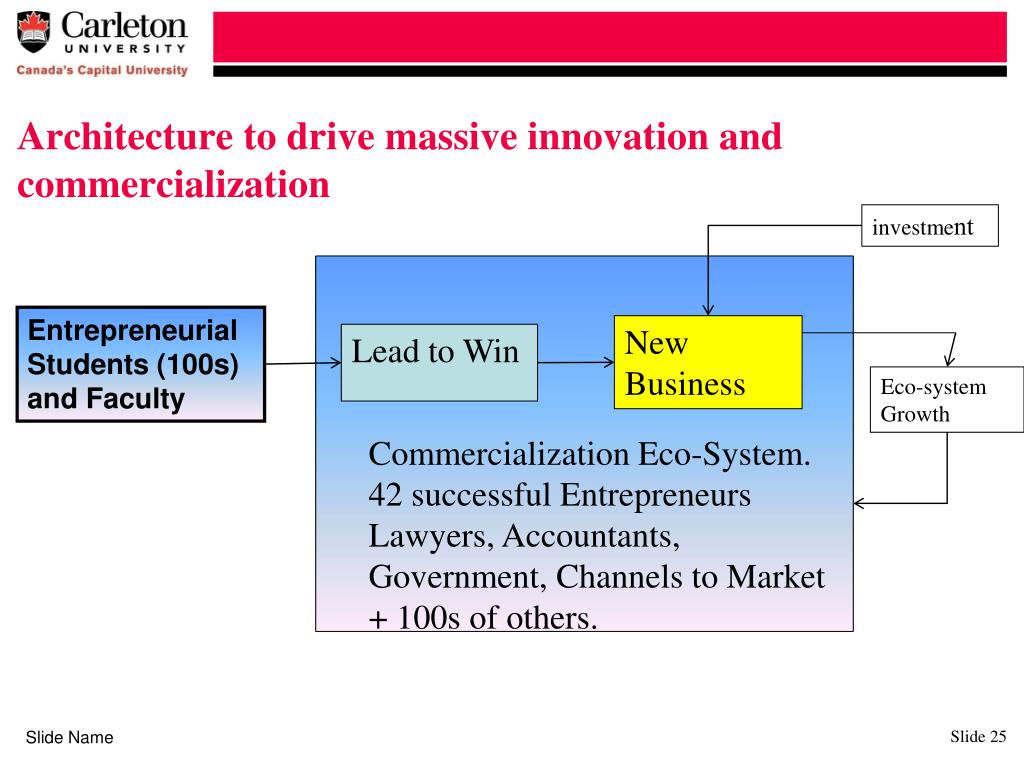 Carleton
UNIVERSITY
Canada's Capital University

Architecture to drive massive innovation and commercialization

investment

Entrepreneurial Students (100s) and Faculty

Lead to Win

New Business

Eco-system Growth

Commercialization Eco-System.
42 successful Entrepreneurs
Lawyers, Accountants,
Government, Channels to Market
+ 100s of others.

Slide Name

Slide 25